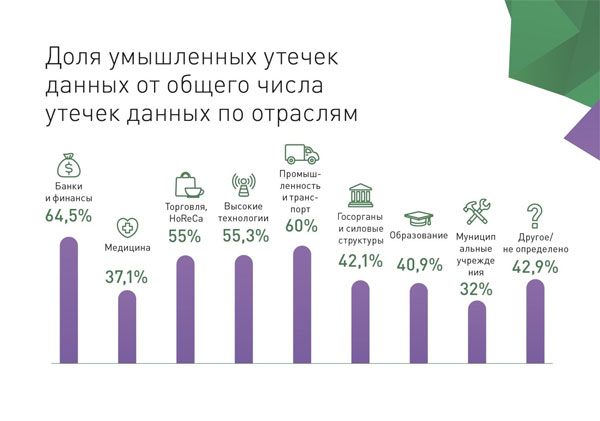 Доля умышленных утечек данных от общего числа утечек данных по отраслям

Банки и финансы
64,5%

Медицина
37,1%

Торговля, HoReCa
55%

Высокие технологии
55,3%

Промышленность и транспорт
60%

Госорганы и силовые структуры
42,1%

Образование
40,9%

Муниципальные учреждения
32%

Другое/ не определено
42,9%